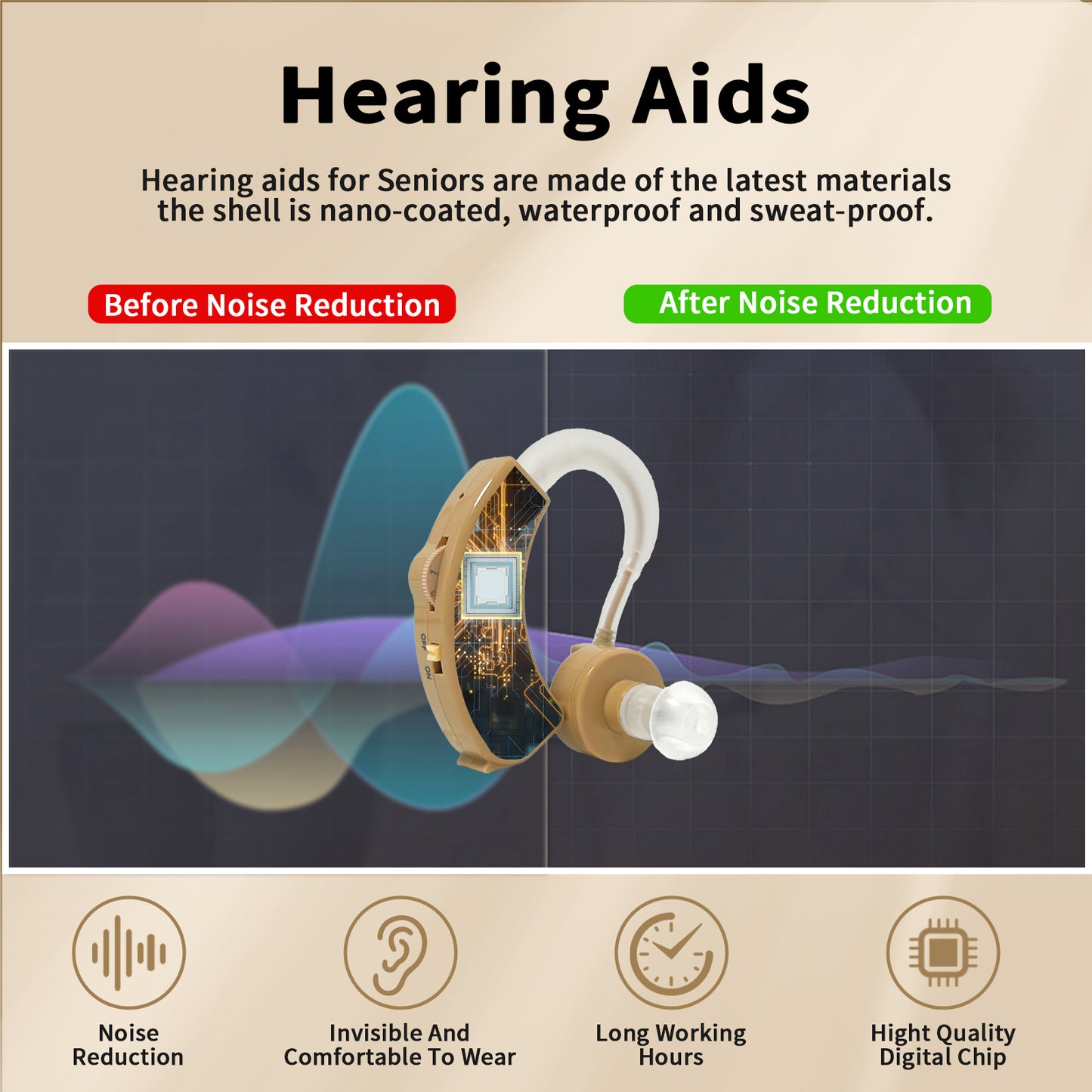 Hearing Aids

Hearing aids for Seniors are made of the latest materials the shell is nano-coated, waterproof and sweat-proof.

Before Noise Reduction

After Noise Reduction

OFF
ON

Noise Reduction

Invisible And Comfortable To Wear

Long Working Hours

Hight Quality Digital Chip